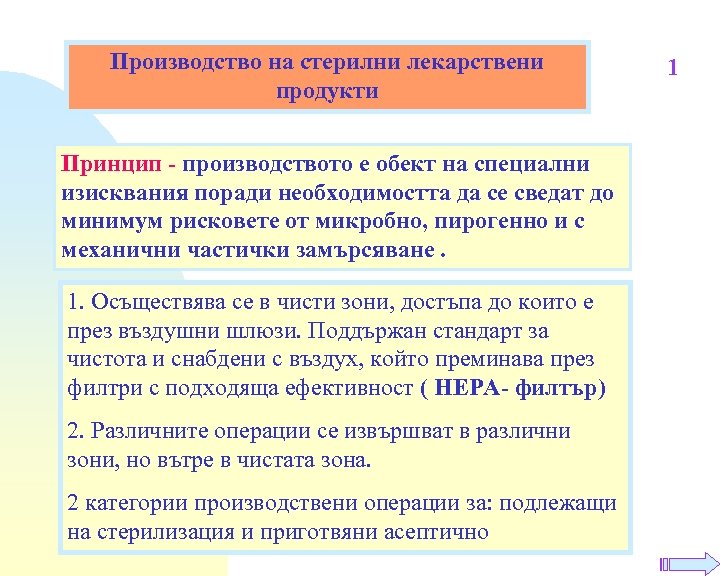 Производство на стерилни лекарствени продукти

1

Принцип - производството е обект на специални изисквания поради необходимостта да се сведат до минимум рисковете от микробно, пирогенно и с механични частички замърсяване .

1. Осъществява се в чисти зони, достъпа до които е през въздушни шлюзи. Поддържан стандарт за чистота и снабдени с въздух, който преминава през филтри с подходяща ефективност ( НЕРА- филтър)

2. Различните операции се извършват в различни зони, но вътре в чистата зона.

2 категории производствени операции за: подлежащи на стерилизация и приготвяни асептично